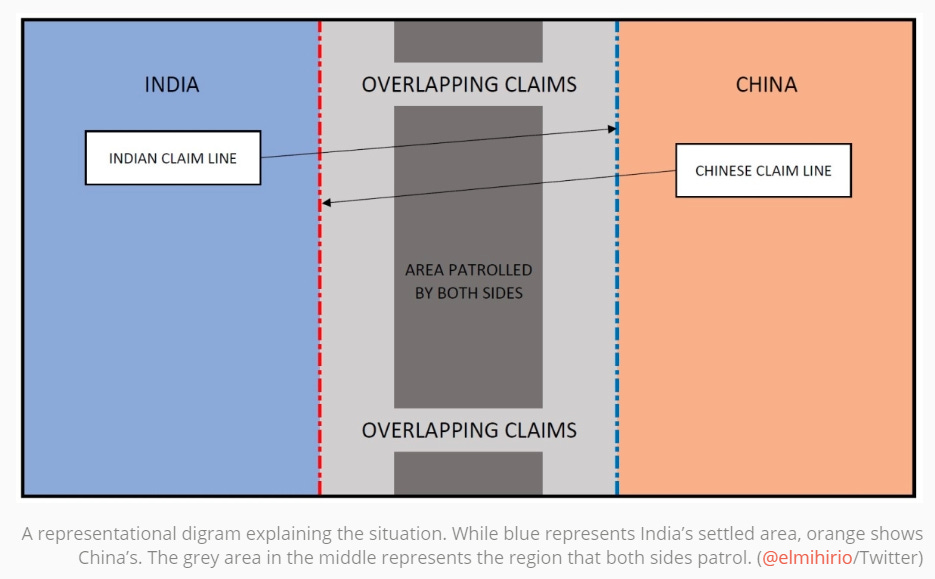 INDIA

OVERLAPPING CLAIMS

CHINA

INDIAN CLAIM LINE

CHINESE CLAIM LINE

AREA PATROLLED BY BOTH SIDES

OVERLAPPING CLAIMS

A representational digram explaining the situation. While blue represents India's settled area, orange shows China's. The grey area in the middle represents the region that both sides patrol. (@elmihirio/Twitter)